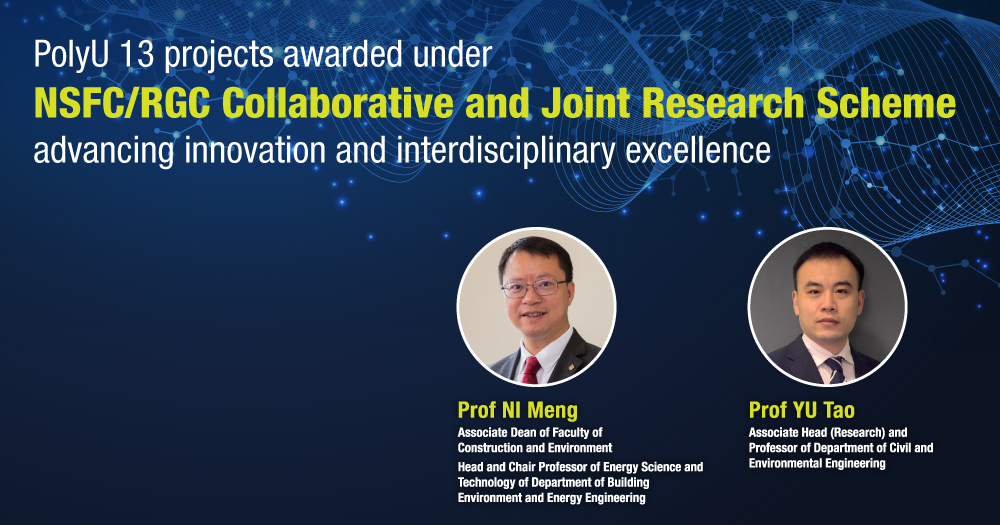 PolyU 13 projects awarded under
NSFC/RGC Collaborative and Joint Research Scheme
advancing innovation and interdisciplinary excellence

Prof NI Meng
Associate Dean of Faculty of Construction and Environment
Head and Chair Professor of Energy Science and Technology of Department of Building Environment and Energy Engineering

Prof YU Tao
Associate Head (Research) and Professor of Department of Civil and Environmental Engineering